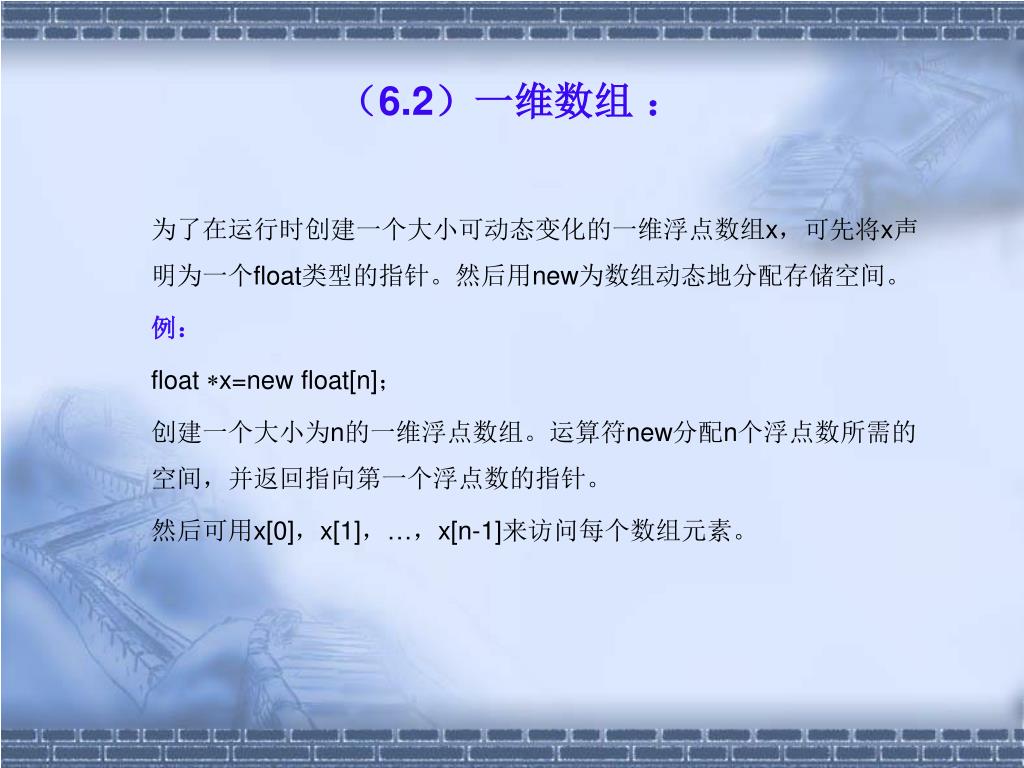 （6.2）一维数组 ：

为了在运行时创建一个大小可动态变化的一维浮点数组x，可先将x声明为一个float类型的指针。然后用new为数组动态地分配存储空间。

例：

float ∗x=new float[n]；

创建一个大小为n的一维浮点数组。运算符new分配n个浮点数所需的空间，并返回指向第一个浮点数的指针。

然后可用x[0]，x[1]，…，x[n-1]来访问每个数组元素。